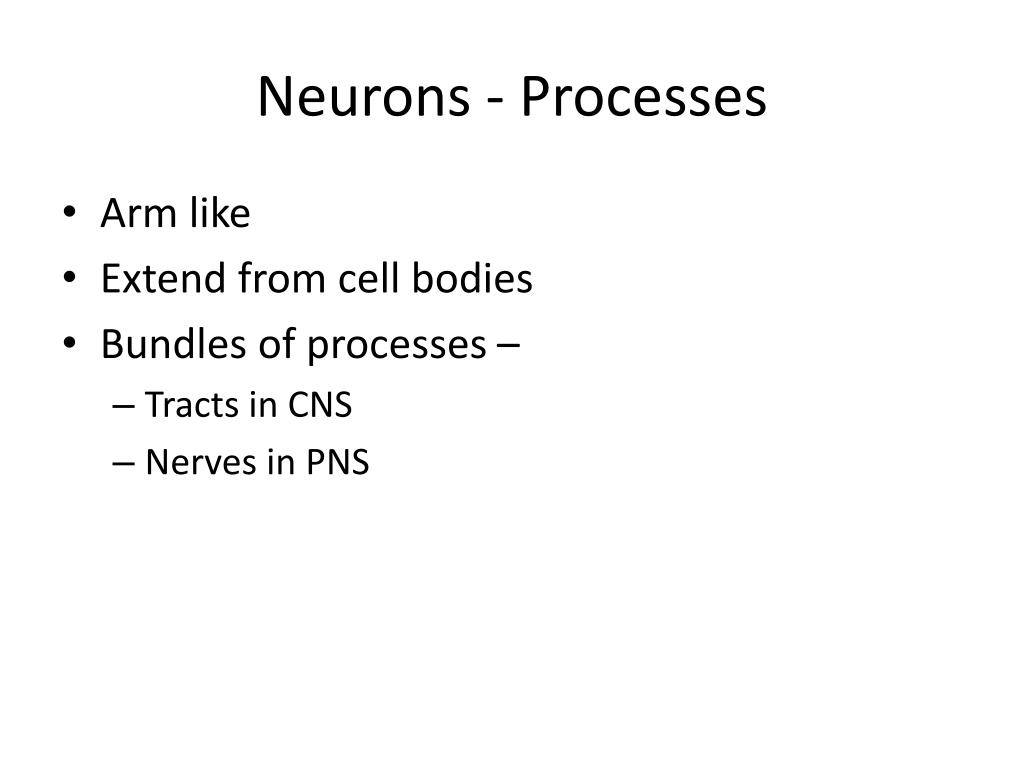 Neurons - Processes

• Arm like
• Extend from cell bodies
• Bundles of processes –
– Tracts in CNS
– Nerves in PNS